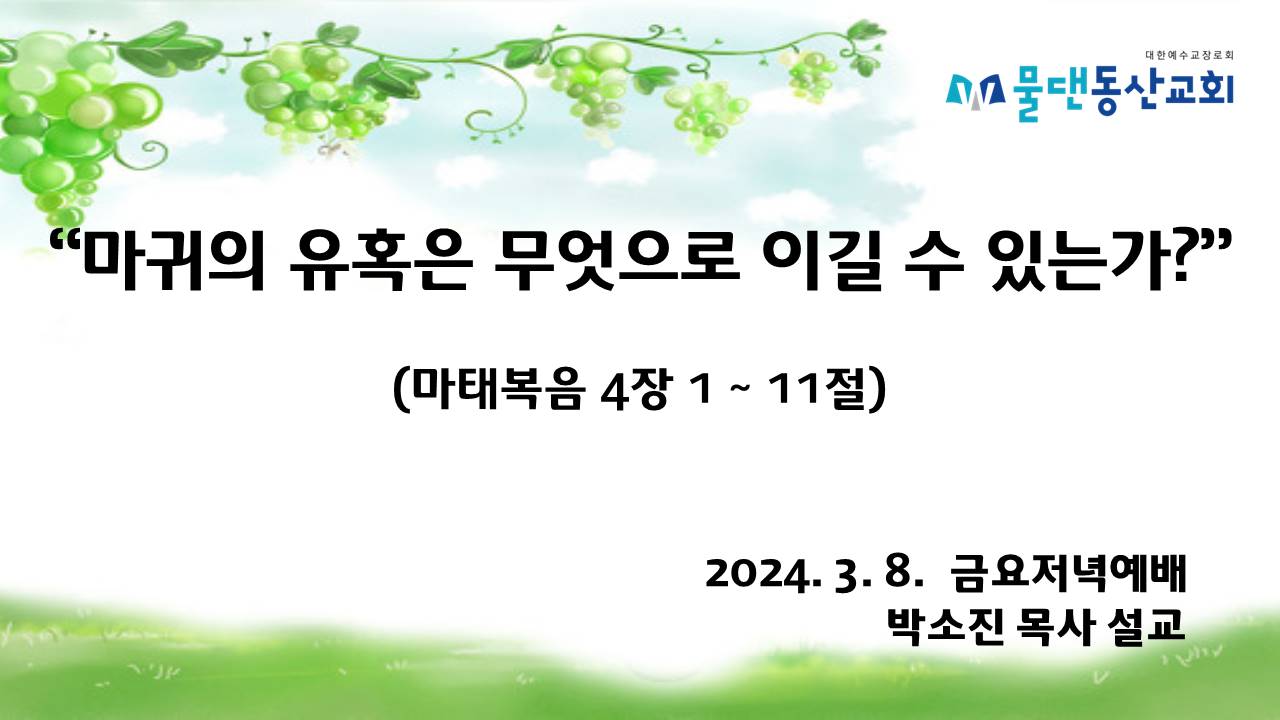 대한예수교장로회
물댄동산교회

“마귀의 유혹은 무엇으로 이길 수 있는가?”

(마태복음 4장 1 ~ 11절)

2024. 3. 8. 금요저녁예배
박소진 목사 설교